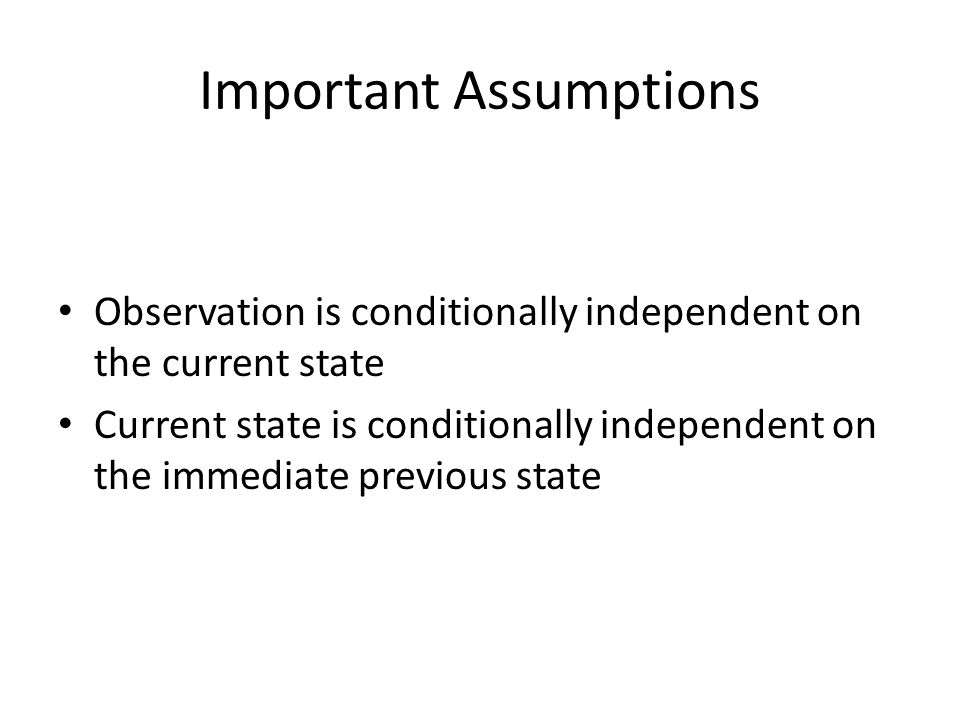 Important Assumptions

• Observation is conditionally independent on the current state
• Current state is conditionally independent on the immediate previous state